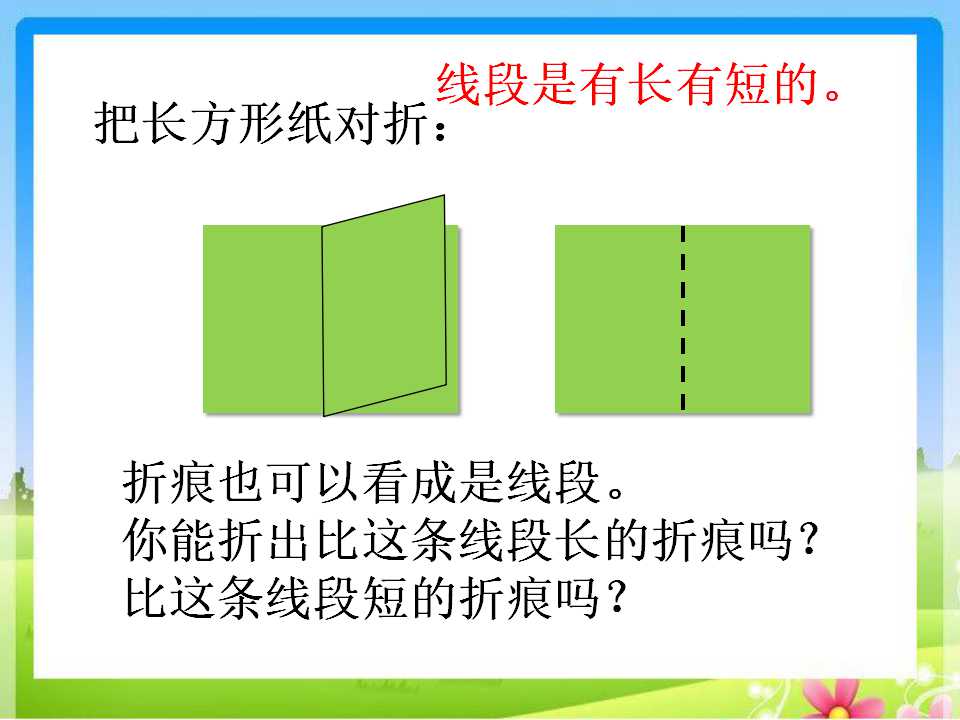 线段是有长有短的。

把长方形纸对折：

折痕也可以看成是线段。
你能折出比这条线段长的折痕吗？
比这条线段短的折痕吗？